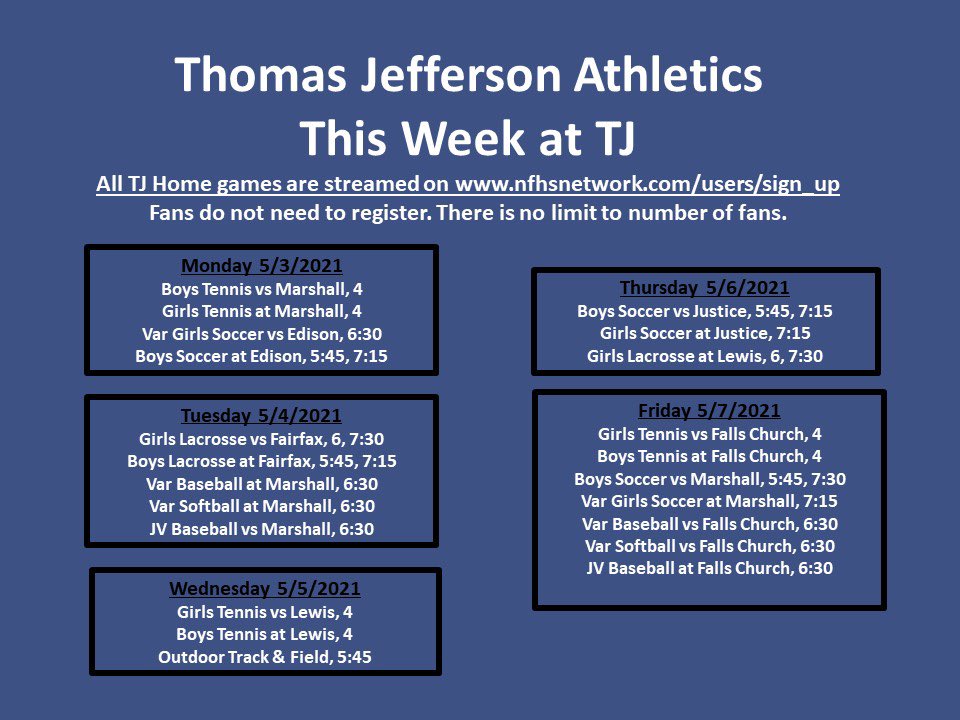 Thomas Jefferson Athletics
This Week at TJ

All TJ Home games are streamed on www.nfhsnetwork.com/users/sign_up
Fans do not need to register. There is no limit to number of fans.

Monday 5/3/2021
Boys Tennis vs Marshall, 4
Girls Tennis at Marshall, 4
Var Girls Soccer vs Edison, 6:30
Boys Soccer at Edison, 5:45, 7:15

Tuesday 5/4/2021
Girls Lacrosse vs Fairfax, 6, 7:30
Boys Lacrosse at Fairfax, 5:45, 7:15
Var Baseball at Marshall, 6:30
Var Softball at Marshall, 6:30
JV Baseball vs Marshall, 6:30

Wednesday 5/5/2021
Girls Tennis vs Lewis, 4
Boys Tennis at Lewis, 4
Outdoor Track & Field, 5:45

Thursday 5/6/2021
Boys Soccer vs Justice, 5:45, 7:15
Girls Soccer at Justice, 7:15
Girls Lacrosse at Lewis, 6, 7:30

Friday 5/7/2021
Girls Tennis vs Falls Church, 4
Boys Tennis at Falls Church, 4
Boys Soccer vs Marshall, 5:45, 7:30
Var Girls Soccer at Marshall, 7:15
Var Baseball vs Falls Church, 6:30
Var Softball vs Falls Church, 6:30
JV Baseball at Falls Church, 6:30